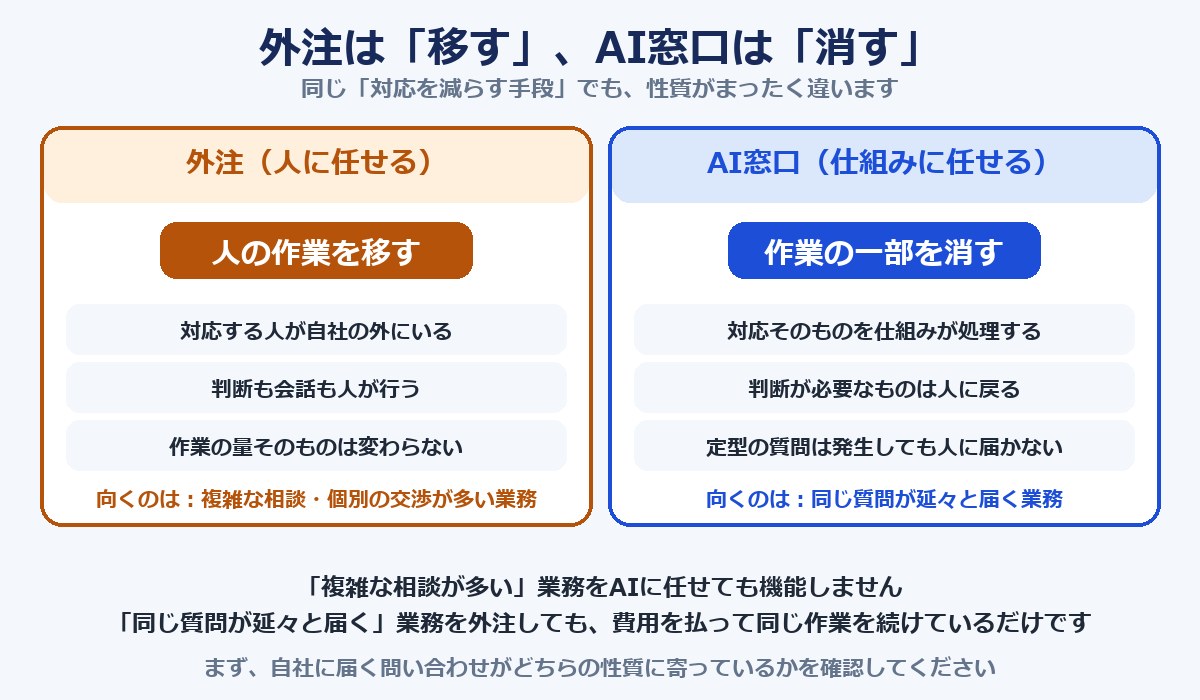 外注は「移す」、AI窓口は「消す」

同じ「対応を減らす手段」でも、性質がまったく違います

外注（人に任せる）

人の作業を移す

対応する人が自社の外にいる

判断も会話も人が行う

作業の量そのものは変わらない

向くのは：複雑な相談・個別の交渉が多い業務

AI窓口（仕組みに任せる）

作業の一部を消す

対応そのものを仕組みが処理する

判断が必要なものは人に戻る

定型の質問は発生しても人に届かない

向くのは：同じ質問が延々と届く業務

「複雑な相談が多い」業務をAIに任せても機能しません

「同じ質問が延々と届く」業務を外注しても、費用を払って同じ作業を続けているだけです

まず、自社に届く問い合わせがどちらの性質に寄っているかを確認してください